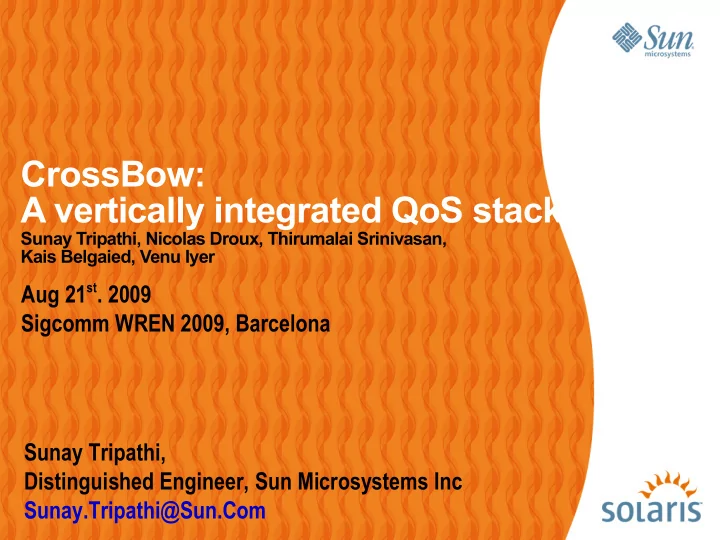 Sun microsystems

CrossBow:
A vertically integrated QoS stack

Sunay Tripathi, Nicolas Droux, Thirumalai Srinivasan, Kais Belgaied, Venu Iyer

Aug 21$^{st}$. 2009
Sigcomm WREN 2009, Barcelona

Sunay Tripathi,
Distinguished Engineer, Sun Microsystems Inc
Sunay.Tripathi@Sun.Com

solaris